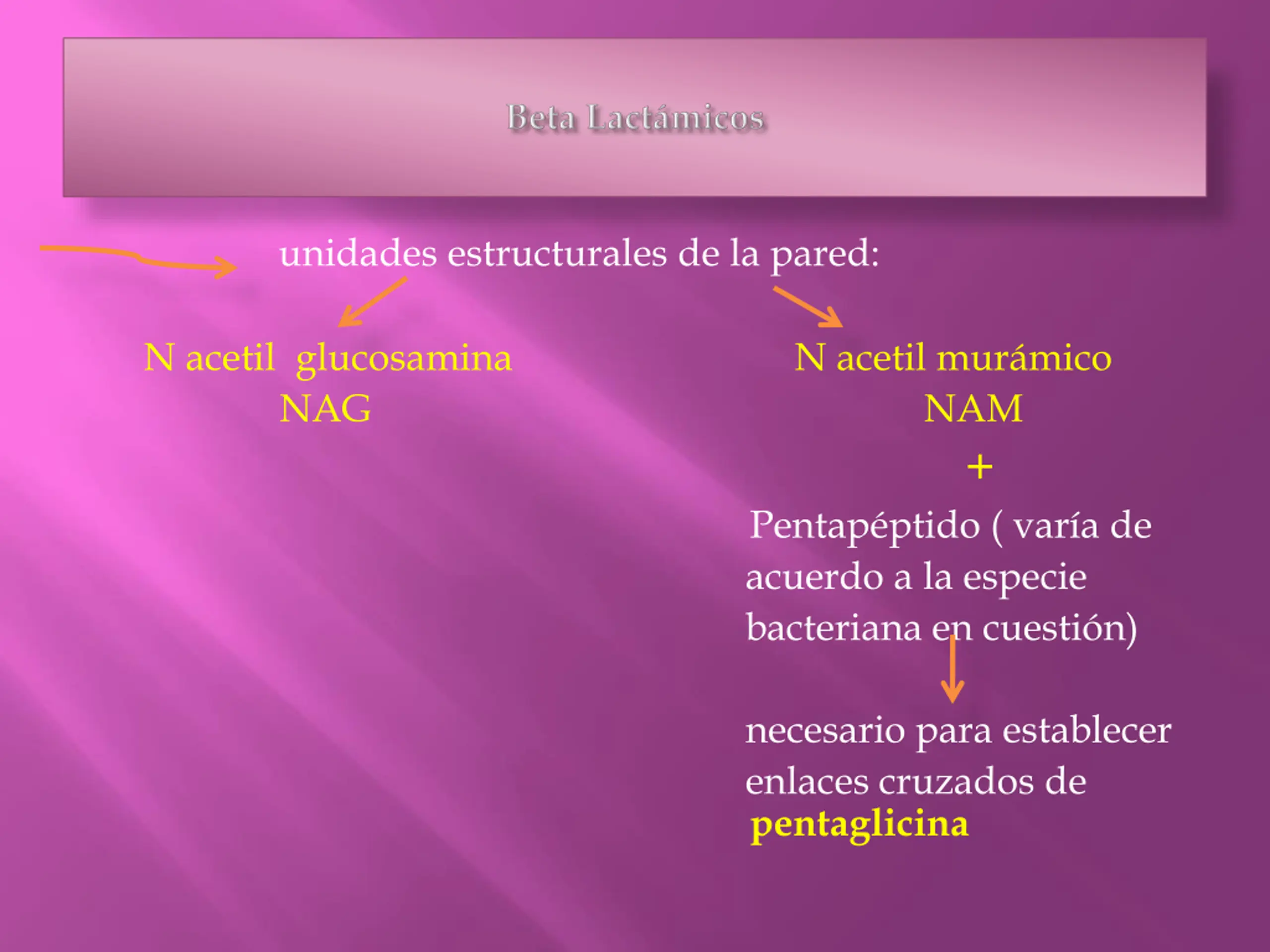 Beta Lactámicos

unidades estructurales de la pared:

N acetil glucosamina
NAG

N acetil murámico
NAM

+

Pentapéptido ( varía de acuerdo a la especie bacteriana en cuestión)

necesario para establecer enlaces cruzados de pentaglicina